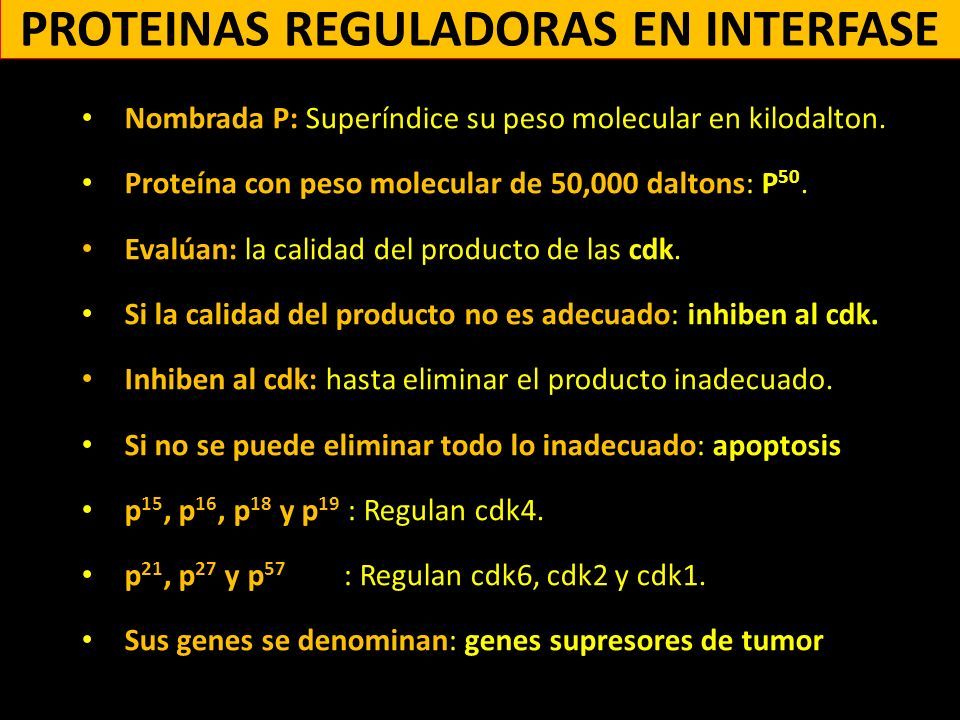 PROTEINAS REGULADORAS EN INTERFASE

• Nombrada P: Superíndice su peso molecular en kilodalton.

• Proteína con peso molecular de 50,000 daltons: $P^{50}$.

• Evalúan: la calidad del producto de las cdk.

• Si la calidad del producto no es adecuado: inhiben al cdk.

• Inhiben al cdk: hasta eliminar el producto inadecuado.

• Si no se puede eliminar todo lo inadecuado: apoptosis

• $p^{15}$, $p^{16}$, $p^{18}$ y $p^{19}$ : Regulan cdk4.

• $p^{21}$, $p^{27}$ y $p^{57}$ : Regulan cdk6, cdk2 y cdk1.

• Sus genes se denominan: genes supresores de tumor